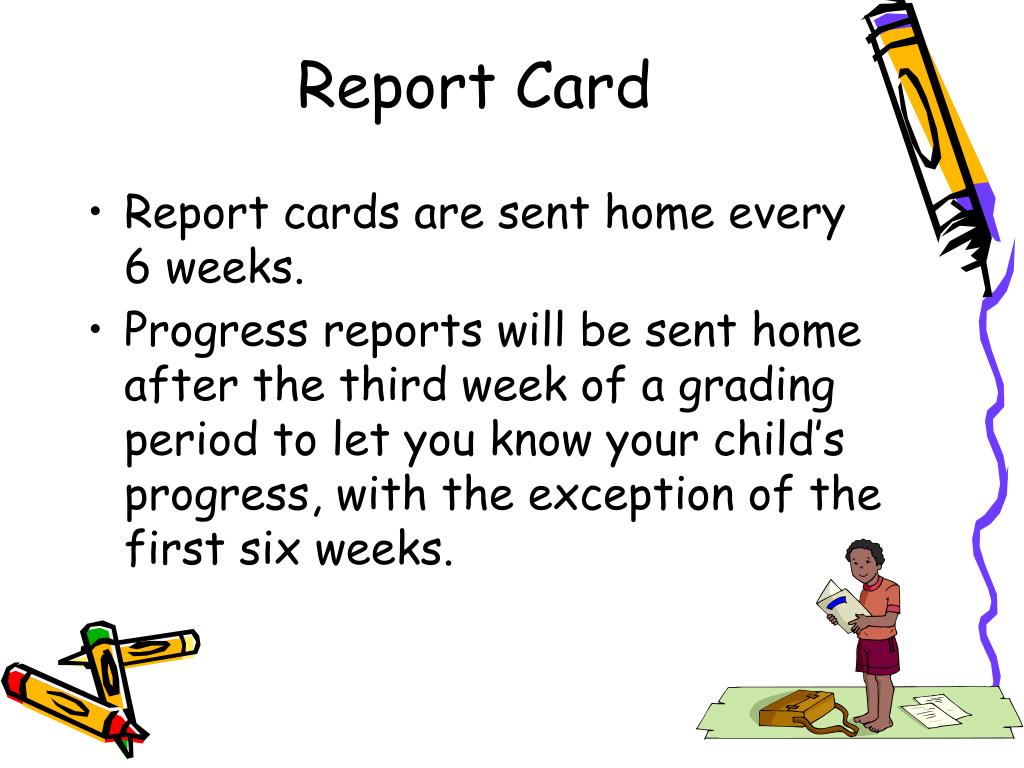 Report Card

• Report cards are sent home every 6 weeks.

• Progress reports will be sent home after the third week of a grading period to let you know your child's progress, with the exception of the first six weeks.